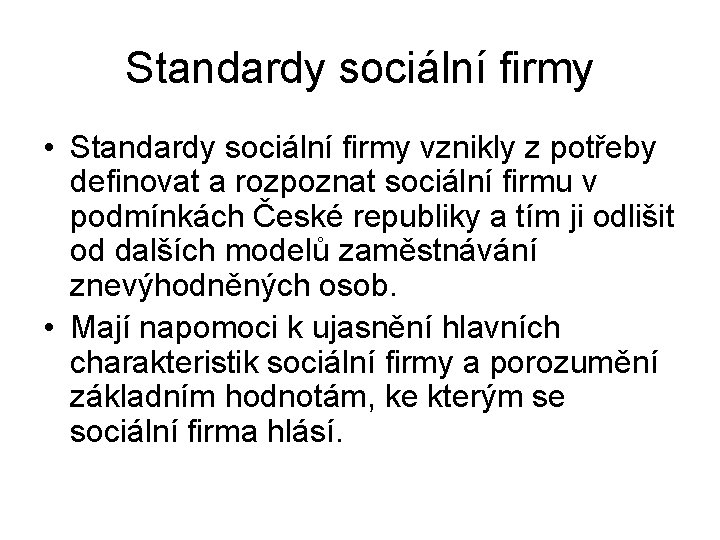 Standardy sociální firmy

• Standardy sociální firmy vznikly z potřeby definovat a rozpoznat sociální firmu v podmínkách České republiky a tím ji odlišit od dalších modelů zaměstnávání znevýhodněných osob.

• Mají napomoci k ujasnění hlavních charakteristik sociální firmy a porozumění základním hodnotám, ke kterým se sociální firma hlásí.